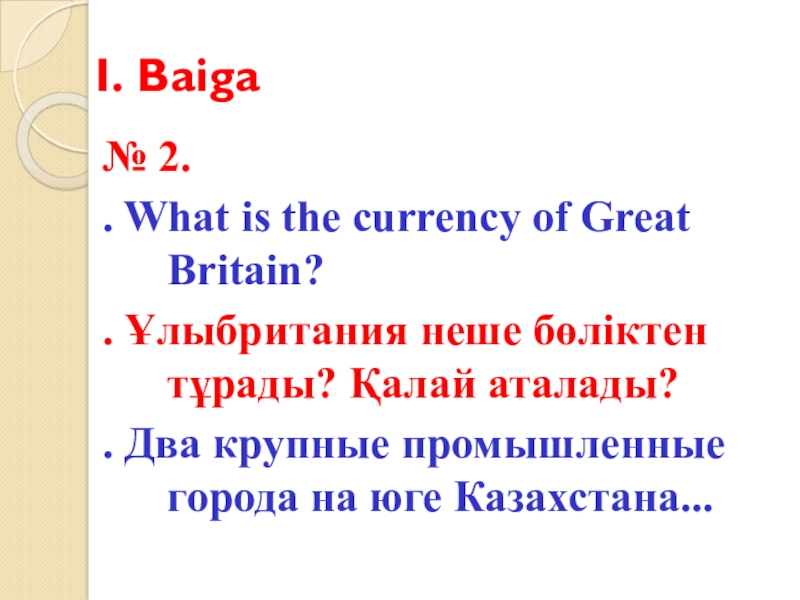 I. Baiga

№ 2.

. What is the currency of Great Britain?

. Ұлыбритания неше бөліктен тұрады? Қалай аталады?

. Два крупные промышленные города на юге Казахстана...